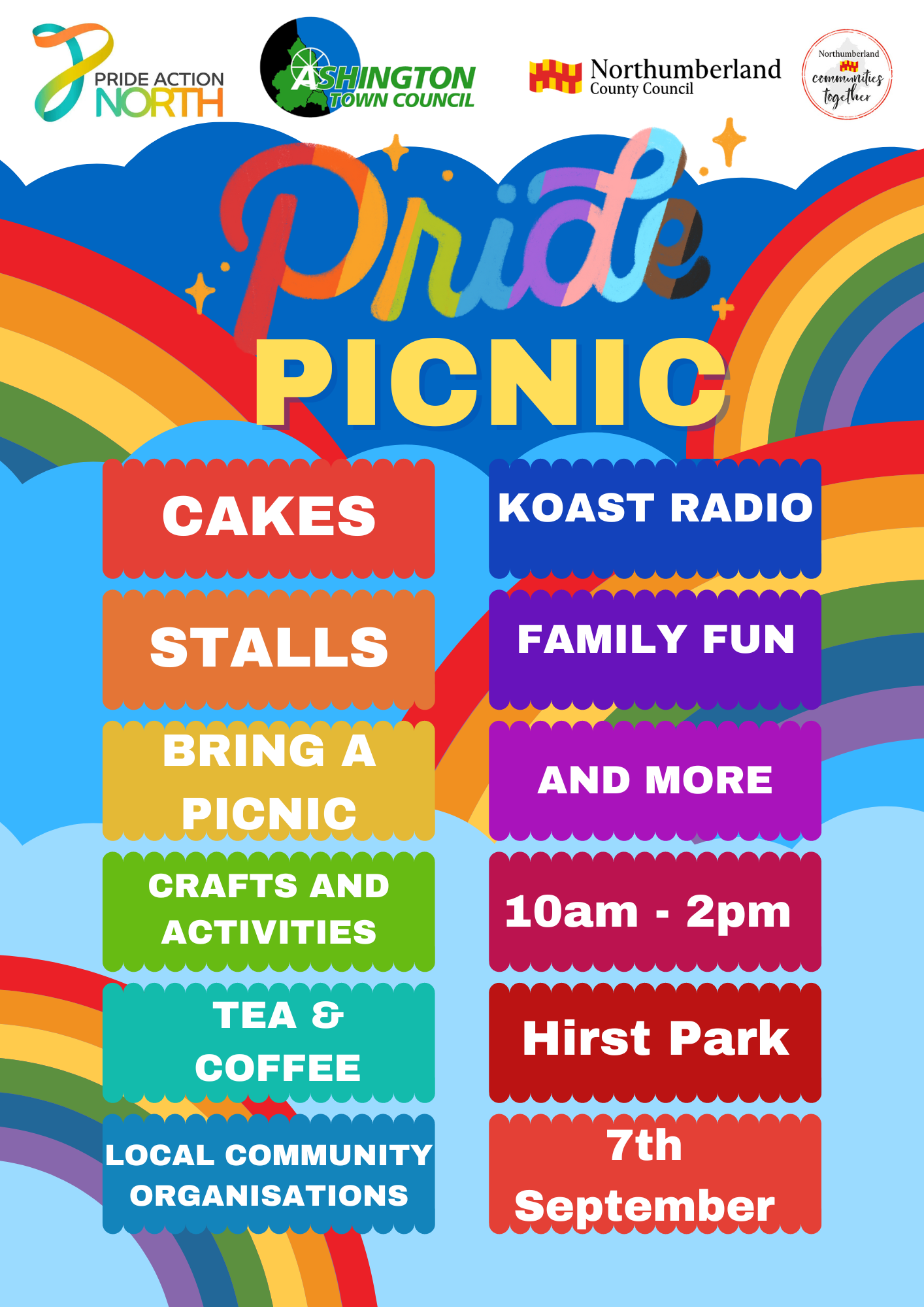 PRIDE ACTION NORTH

ASHINGTON TOWN COUNCIL

Northumberland County Council

Northumberland communities together

Pride

PICNIC

CAKES

STALLS

BRING A PICNIC

CRAFTS AND ACTIVITIES

TEA & COFFEE

LOCAL COMMUNITY ORGANISATIONS

KOAST RADIO

FAMILY FUN

AND MORE

10am - 2pm

Hirst Park

7th September